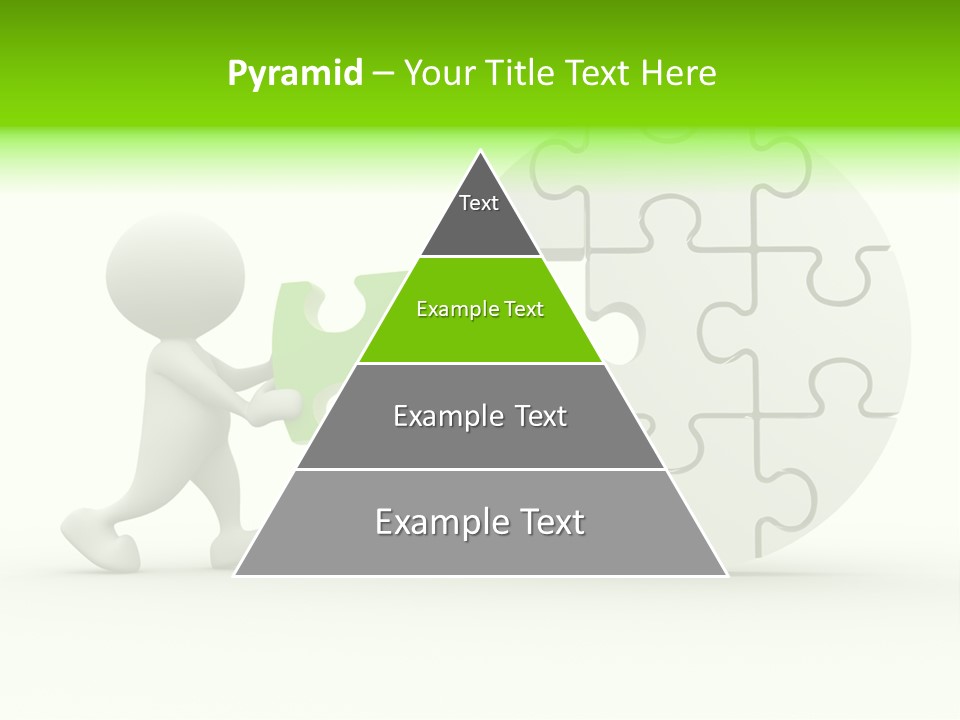 Pyramid – Your Title Text Here

Text

Example Text

Example Text

Example Text